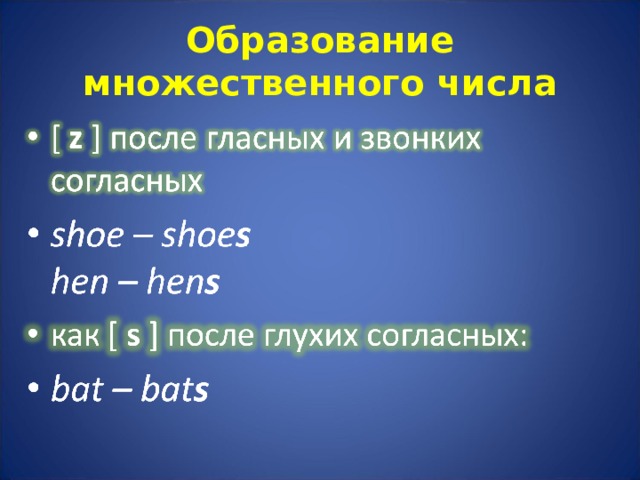 Образование множественного числа

• [ z ] после гласных и звонких согласных

• shoe – shoes
hen – hens

• как [ s ] после глухих согласных:

• bat – bats